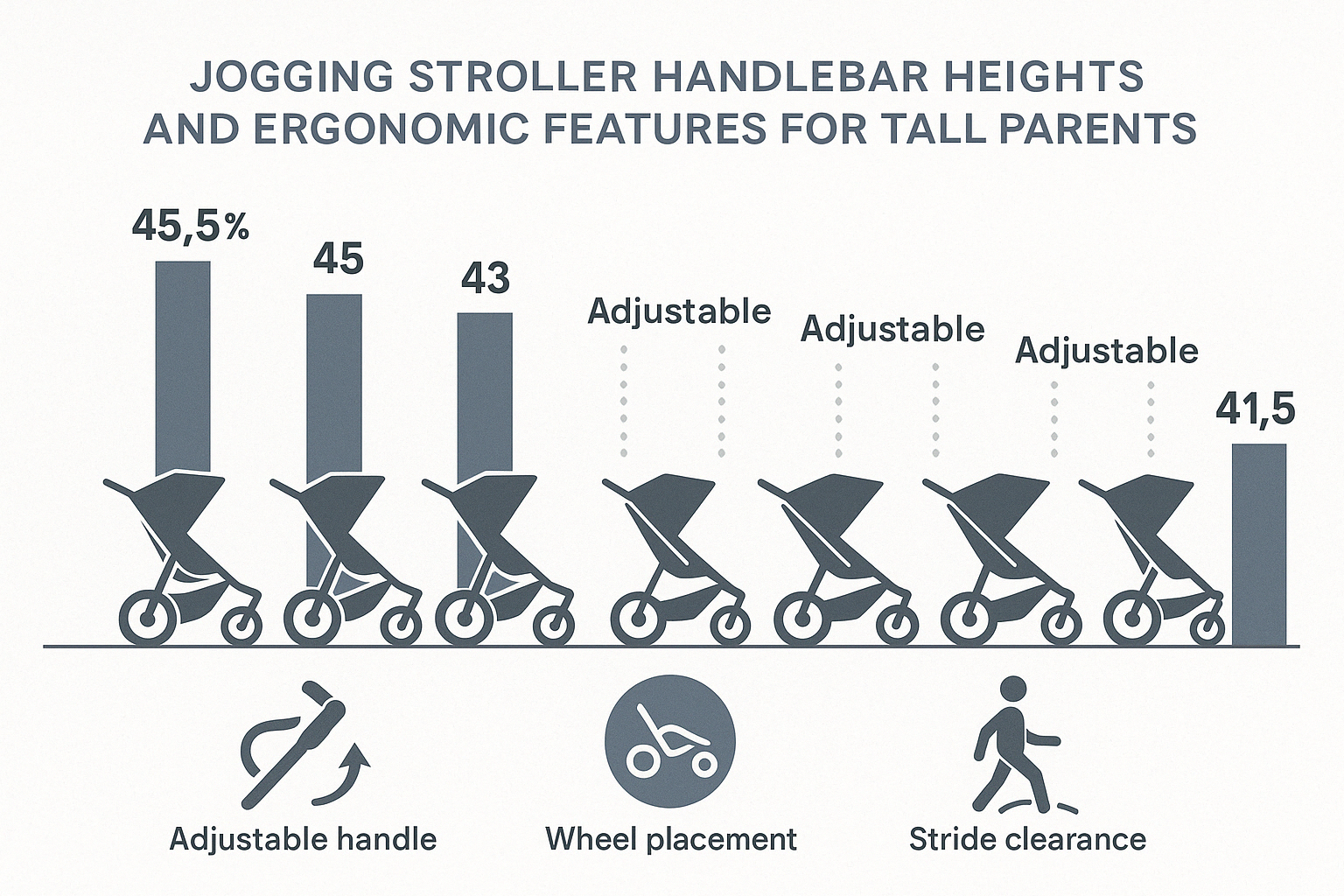 JOGGING STROLLER HANDLEBAR HEIGHTS AND ERGONOMIC FEATURES FOR TALL PARENTS

45,5%

45

43

Adjustable

Adjustable

Adjustable

41,5

Adjustable handle

Wheel placement

Stride clearance